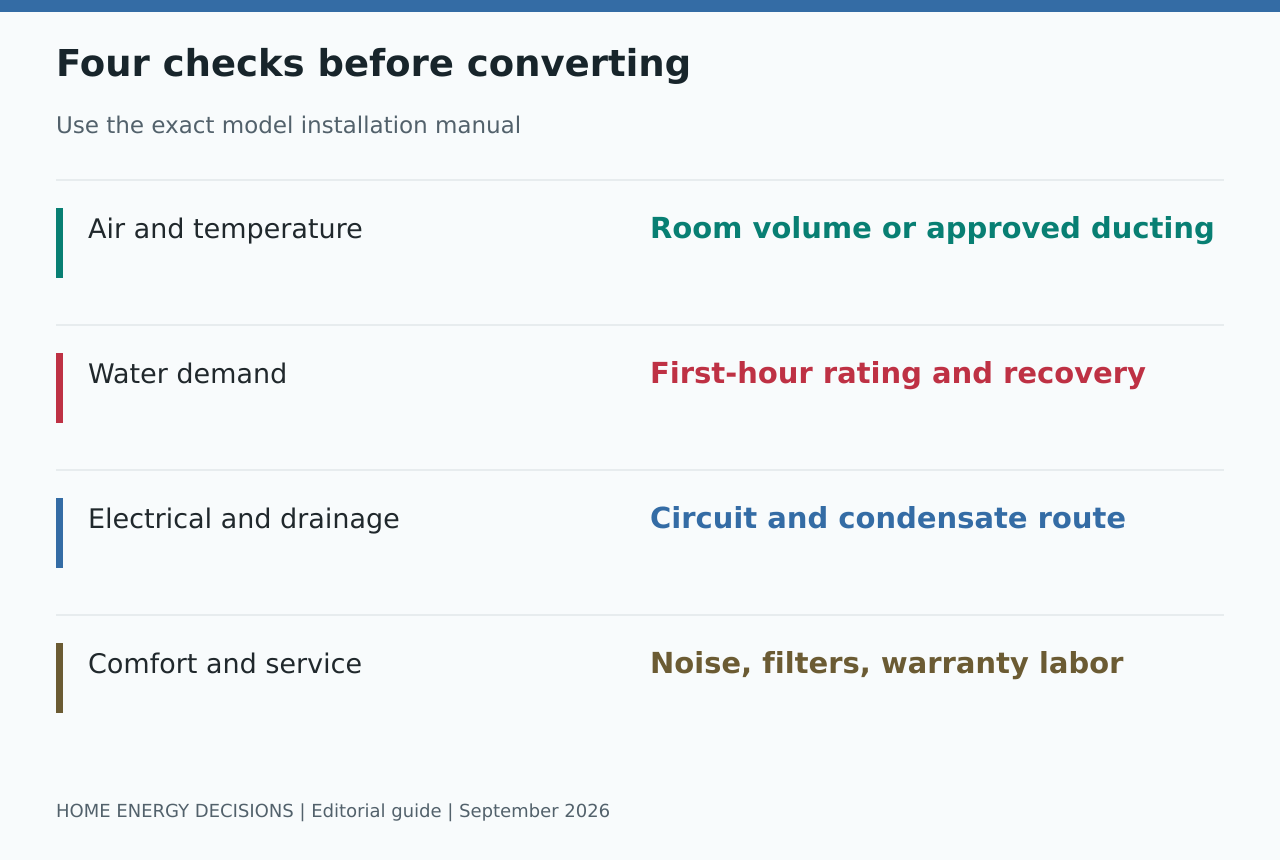 Four checks before converting

Use the exact model installation manual

Air and temperature
Room volume or approved ducting

Water demand
First-hour rating and recovery

Electrical and drainage
Circuit and condensate route

Comfort and service
Noise, filters, warranty labor

HOME ENERGY DECISIONS | Editorial guide | September 2026